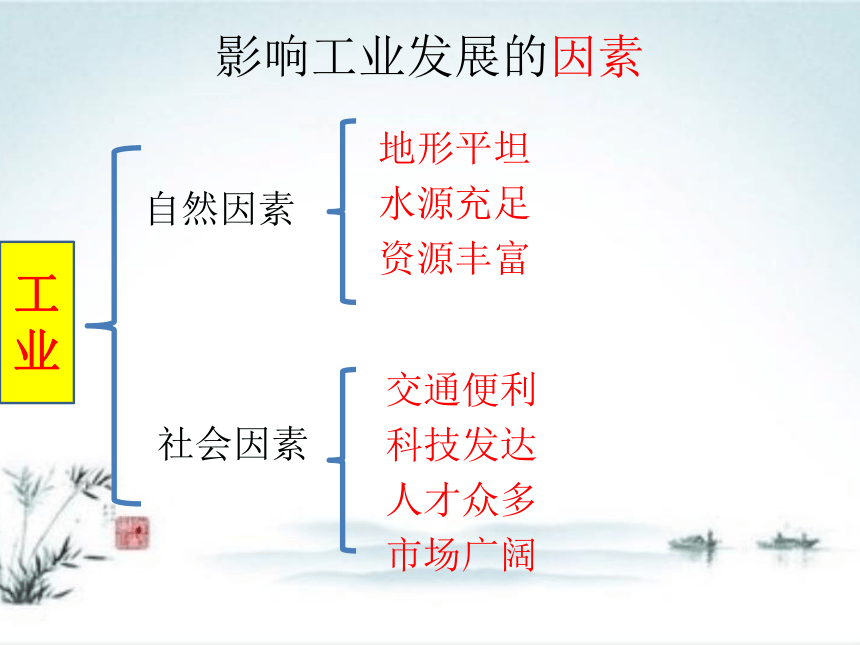 影响工业发展的因素

工业

自然因素

地形平坦
水源充足
资源丰富

社会因素

交通便利
科技发达
人才众多
市场广阔